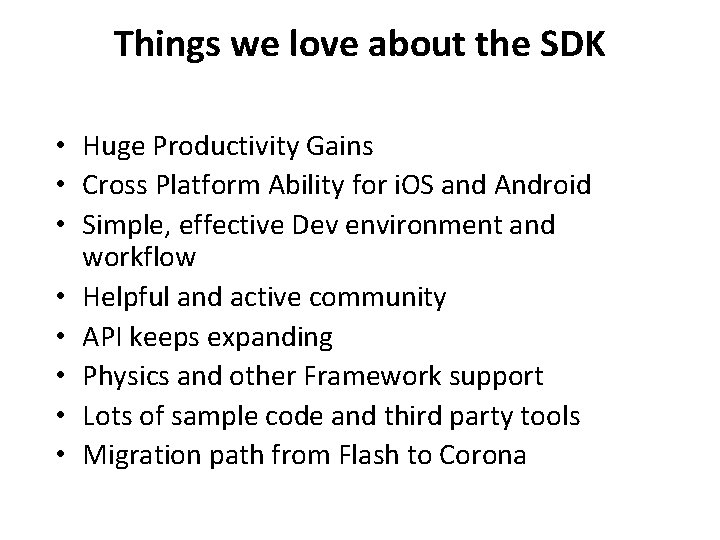 Things we love about the SDK

• Huge Productivity Gains
• Cross Platform Ability for iOS and Android
• Simple, effective Dev environment and workflow
• Helpful and active community
• API keeps expanding
• Physics and other Framework support
• Lots of sample code and third party tools
• Migration path from Flash to Corona